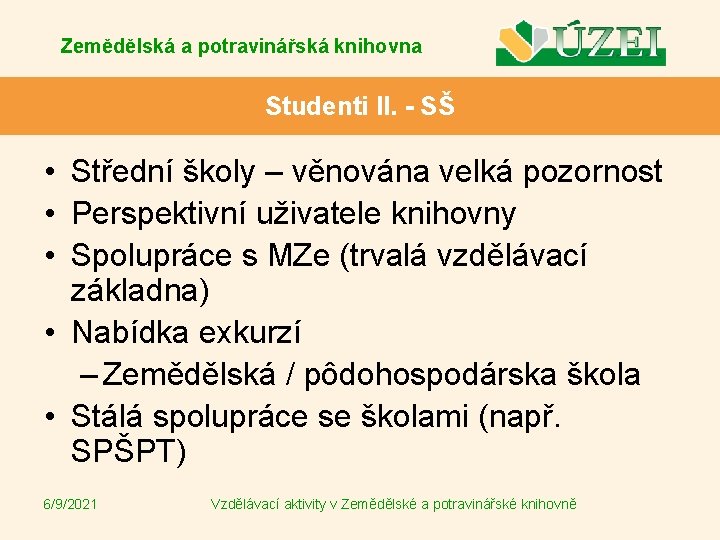 Zemědělská a potravinářská knihovna

ÚZEI

Studenti II. - SŠ

• Střední školy – věnována velká pozornost
• Perspektivní uživatele knihovny
• Spolupráce s MZe (trvalá vzdělávací základna)
• Nabídka exkurzí
– Zemědělská / pôdohospodárska škola
• Stálá spolupráce se školami (např. SPŠPT)

6/9/2021

Vzdělávací aktivity v Zemědělské a potravinářské knihovně